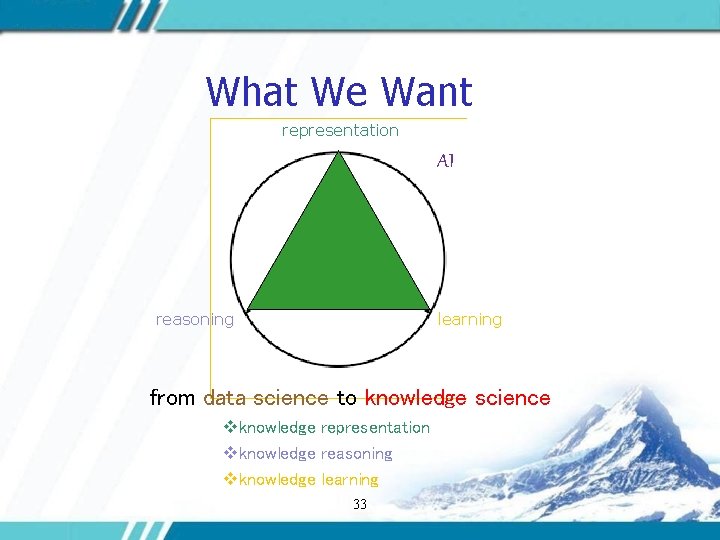 What We Want

representation

AI

reasoning

learning

from data science to knowledge science

❖knowledge representation

❖knowledge reasoning

❖knowledge learning

33